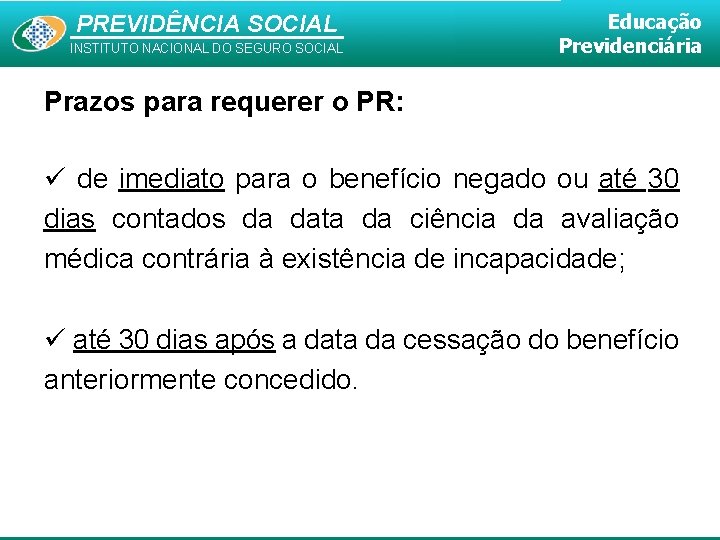 PREVIDÊNCIA SOCIAL
INSTITUTO NACIONAL DO SEGURO SOCIAL

Educação
Previdenciária

Prazos para requerer o PR:

✓ de imediato para o benefício negado ou até 30 dias contados da data da ciência da avaliação médica contrária à existência de incapacidade;

✓ até 30 dias após a data da cessação do benefício anteriormente concedido.